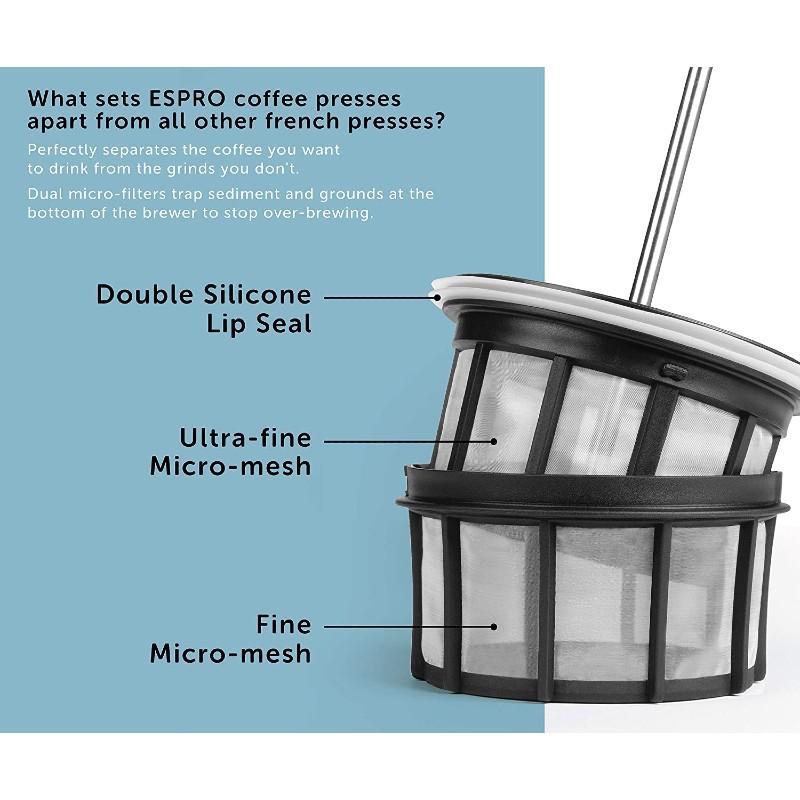 What sets ESPRO coffee presses apart from all other french presses?

Perfectly separates the coffee you want to drink from the grinds you don't.

Dual micro-filters trap sediment and grounds at the bottom of the brewer to stop over-brewing.

Double Silicone Lip Seal

Ultra-fine Micro-mesh

Fine Micro-mesh